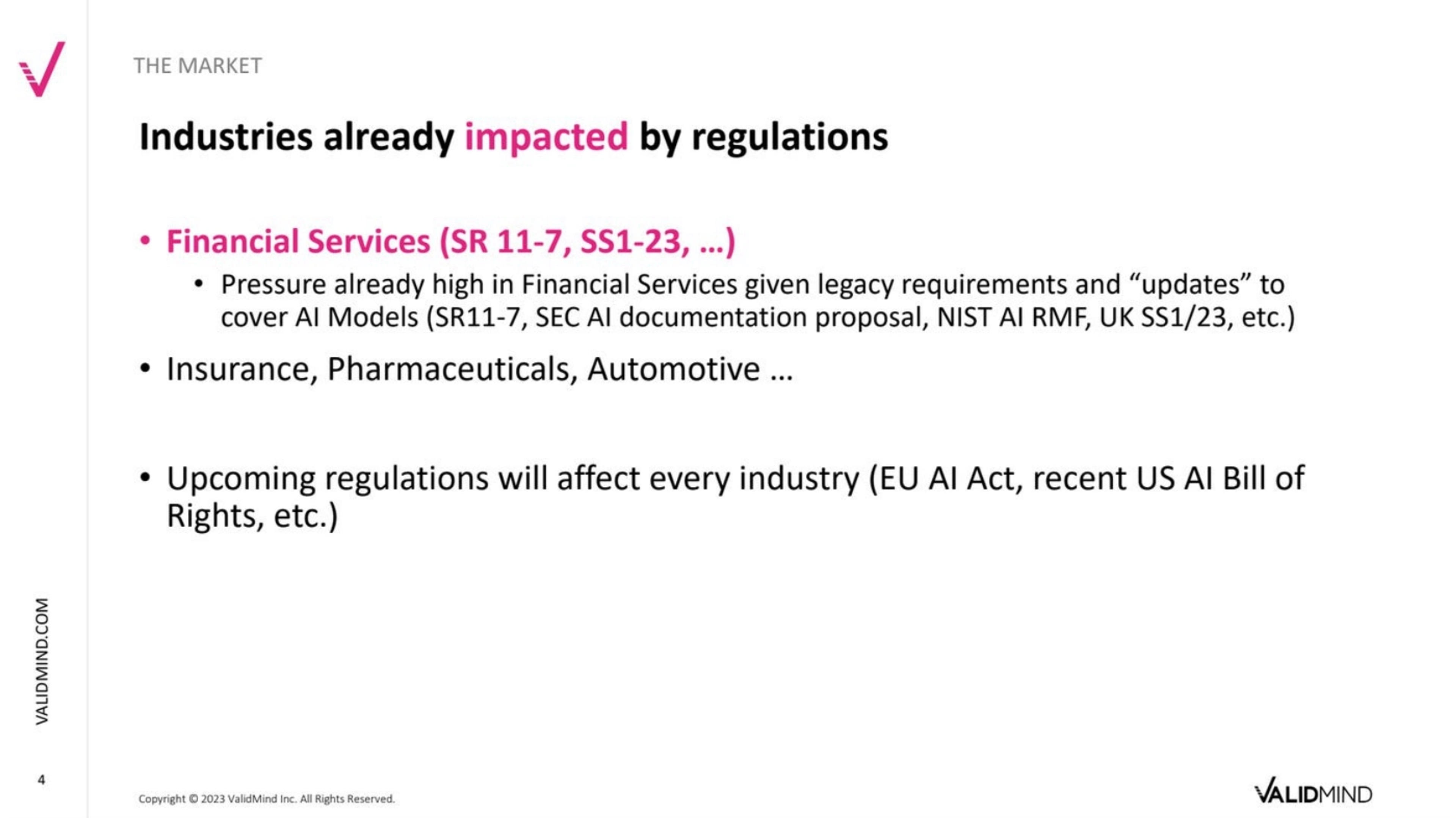 THE MARKET

Industries already impacted by regulations

• Financial Services (SR 11-7, SS1-23, …)
  • Pressure already high in Financial Services given legacy requirements and “updates” to cover AI Models (SR11-7, SEC AI documentation proposal, NIST AI RMF, UK SS1/23, etc.)

• Insurance, Pharmaceuticals, Automotive …

• Upcoming regulations will affect every industry (EU AI Act, recent US AI Bill of Rights, etc.)

VALIDMIND.COM

4

Copyright © 2023 ValidMind Inc. All Rights Reserved.

VALIDMIND